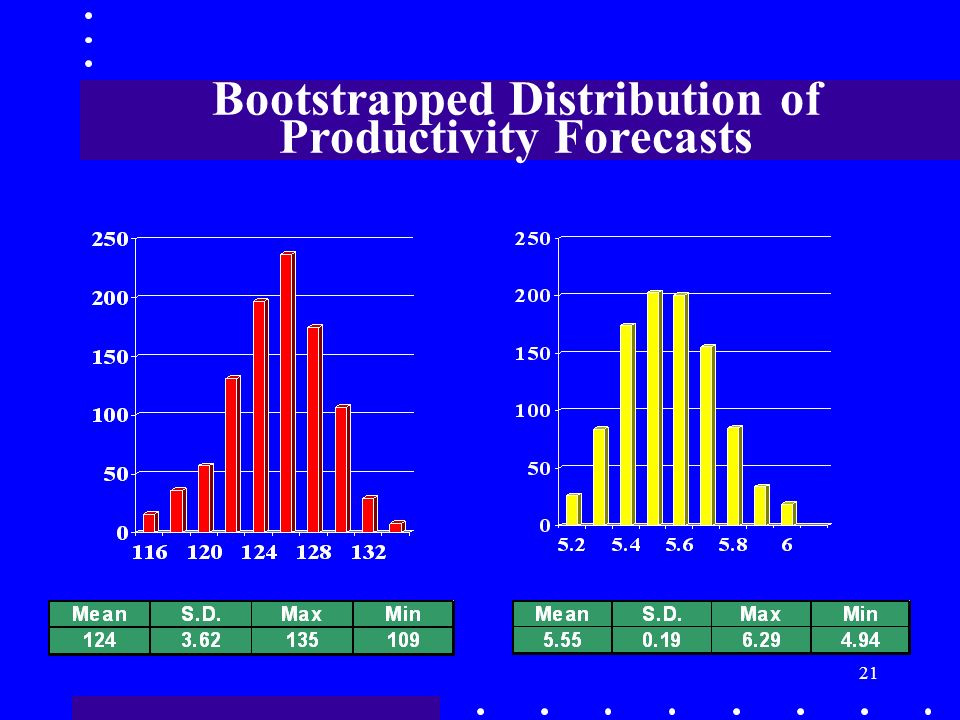 Bootstrapped Distribution of Productivity Forecasts

250
200
150
100
50
0
116 120 124 128 132

250
200
150
100
50
0
5.2 5.4 5.6 5.8 6

| Mean | S.D. | Max | Min |
|---|---|---|---|
| 124 | 3.62 | 135 | 109 |

| Mean | S.D. | Max | Min |
|---|---|---|---|
| 5.55 | 0.19 | 6.29 | 4.94 |

21